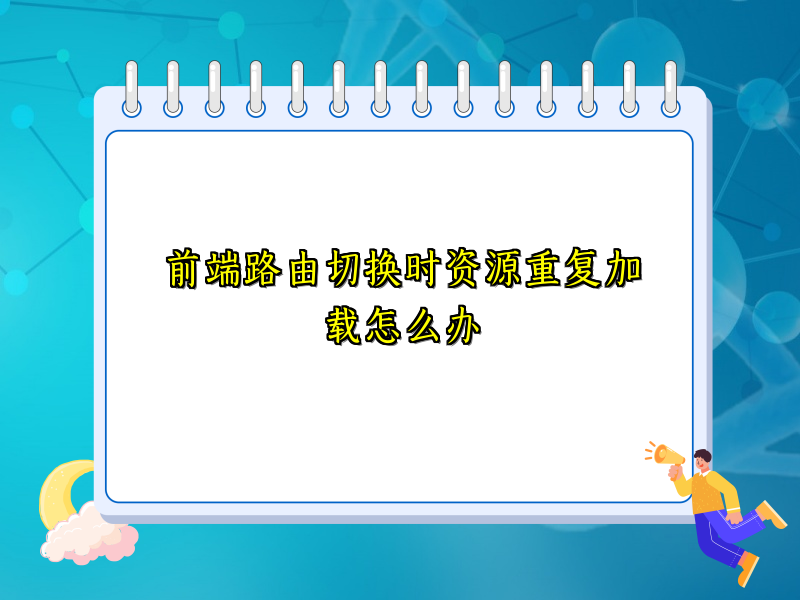 前端路由切换时资源重复加载怎么办